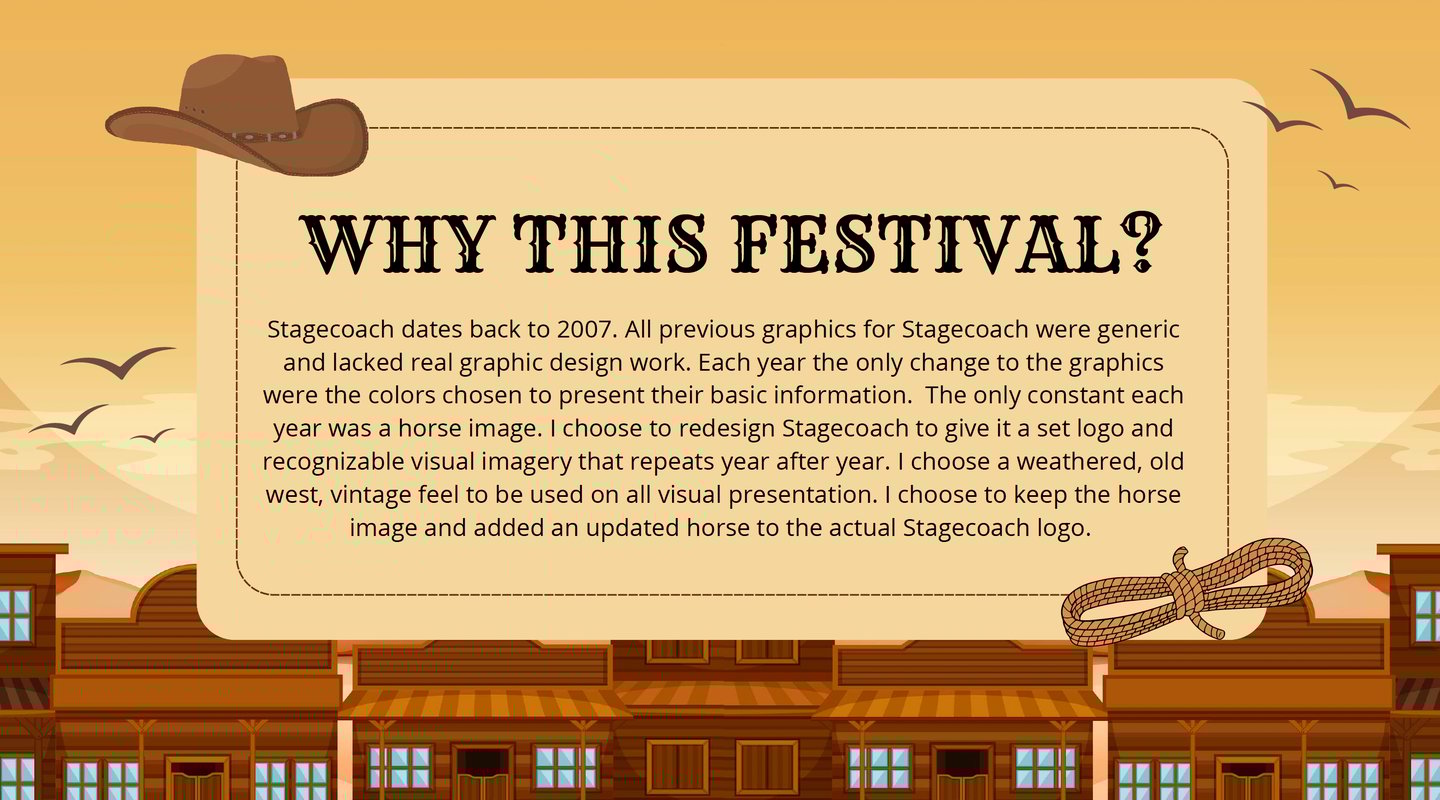 WHY THIS FESTIVAL?

Stagecoach dates back to 2007. All previous graphics for Stagecoach were generic and lacked real graphic design work. Each year the only change to the graphics were the colors chosen to present their basic information. The only constant each year was a horse image. I choose to redesign Stagecoach to give it a set logo and recognizable visual imagery that repeats year after year. I choose a weathered, old west, vintage feel to be used on all visual presentation. I choose to keep the horse image and added an updated horse to the actual Stagecoach logo.